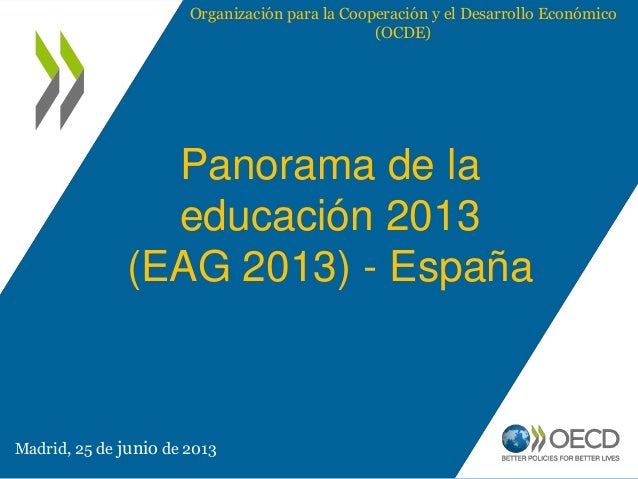 Organización para la Cooperación y el Desarrollo Económico (OCDE)

Panorama de la educación 2013 (EAG 2013) - España

Madrid, 25 de junio de 2013

OECD
BETTER POLICIES FOR BETTER LIVES